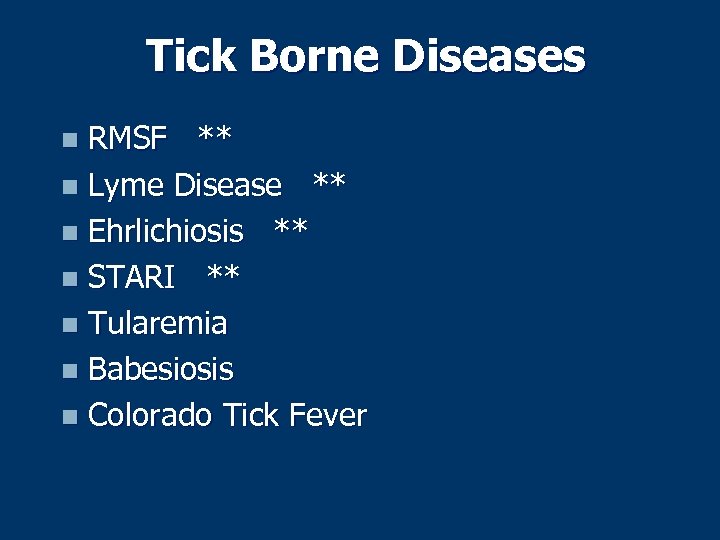 Tick Borne Diseases

- RMSF **
- Lyme Disease **
- Ehrlichiosis **
- STARI **
- Tularemia
- Babesiosis
- Colorado Tick Fever